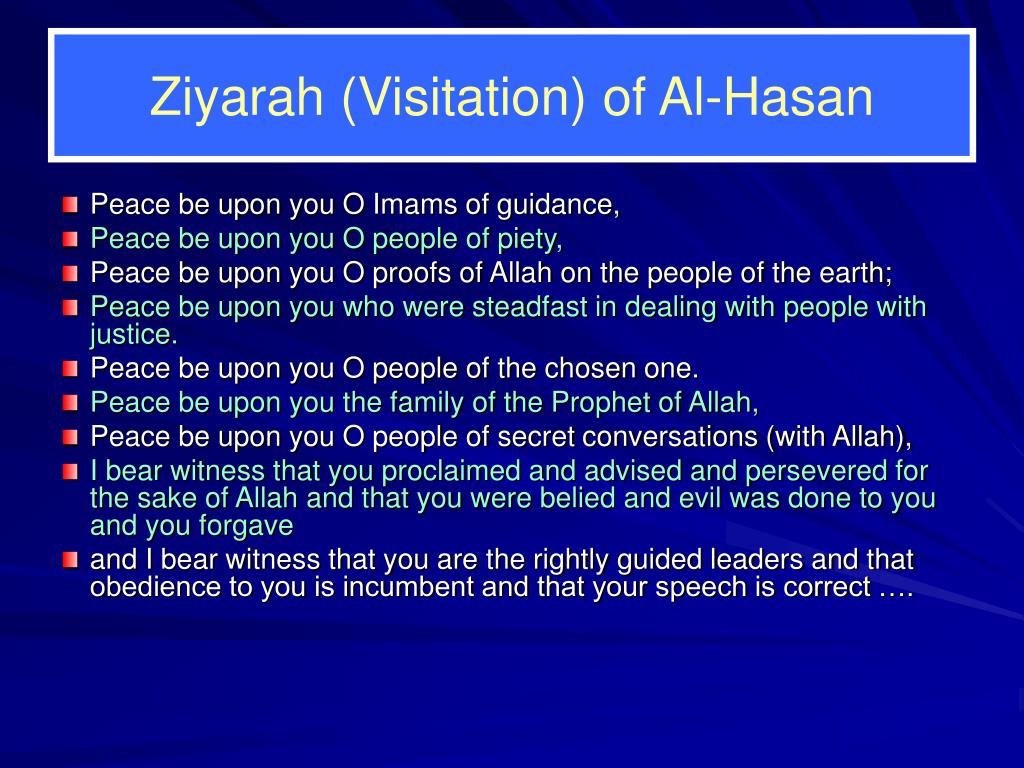 Ziyarah (Visitation) of Al-Hasan

Peace be upon you O Imams of guidance,
Peace be upon you O people of piety,
Peace be upon you O proofs of Allah on the people of the earth;
Peace be upon you who were steadfast in dealing with people with justice.
Peace be upon you O people of the chosen one.
Peace be upon you the family of the Prophet of Allah,
Peace be upon you O people of secret conversations (with Allah),
I bear witness that you proclaimed and advised and persevered for the sake of Allah and that you were belied and evil was done to you and you forgave
and I bear witness that you are the rightly guided leaders and that obedience to you is incumbent and that your speech is correct ….